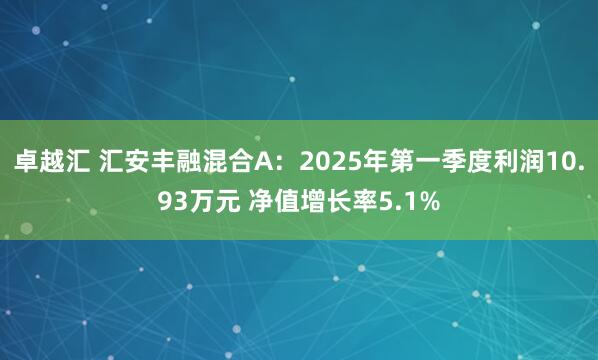 卓越汇 汇安丰融混合A：2025年第一季度利润10.93万元 净值增长率5.1%